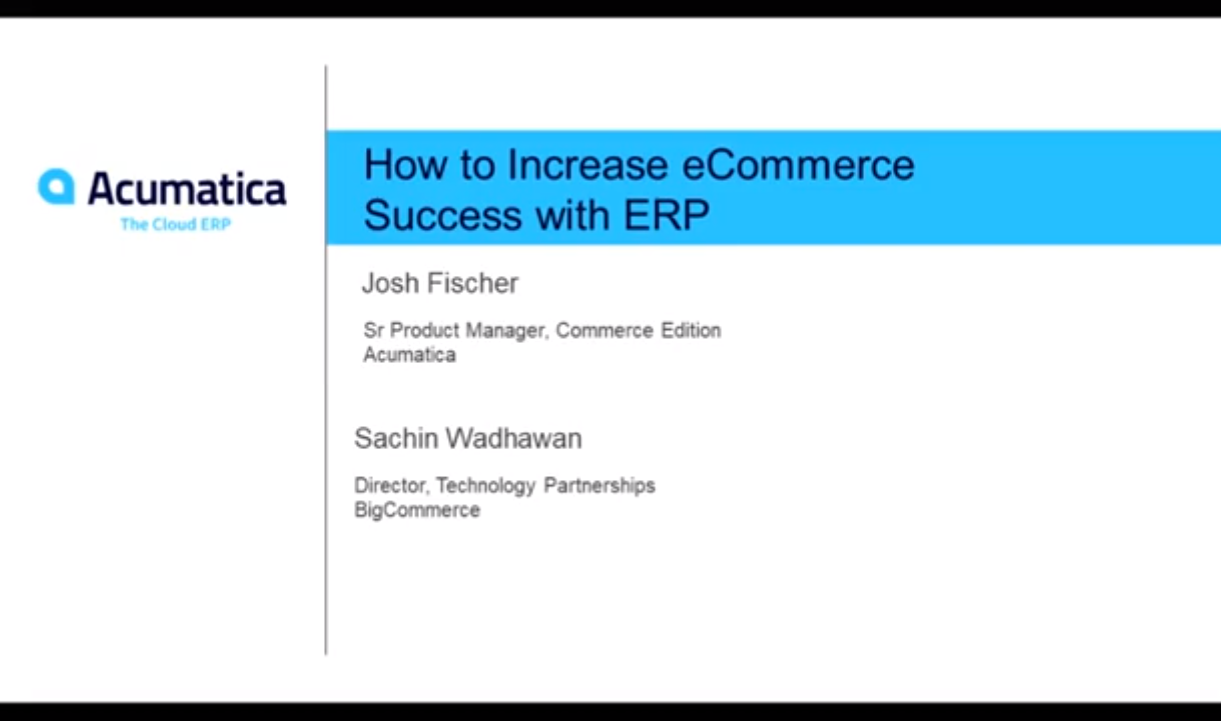 Acumatica
The Cloud ERP

How to Increase eCommerce Success with ERP

Josh Fischer

Sr Product Manager, Commerce Edition
Acumatica

Sachin Wadhawan

Director, Technology Partnerships
BigCommerce